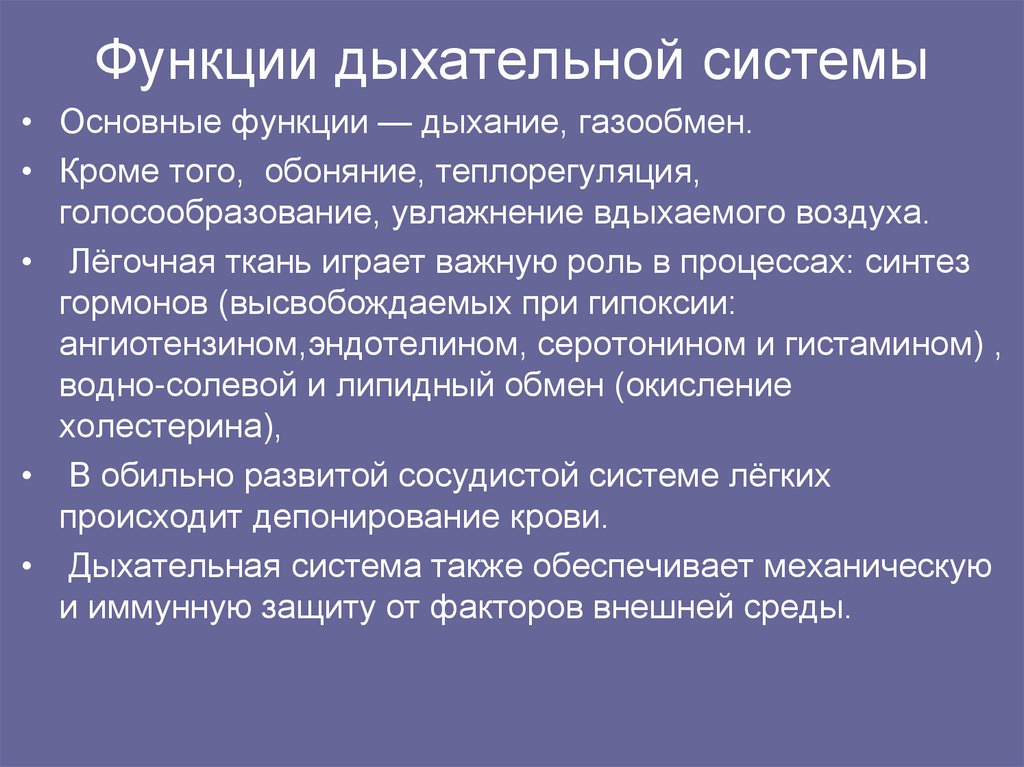 Функции дыхательной системы

• Основные функции — дыхание, газообмен.

• Кроме того, обоняние, теплорегуляция, голосообразование, увлажнение вдыхаемого воздуха.

• Лёгочная ткань играет важную роль в процессах: синтез гормонов (высвобождаемых при гипоксии: ангиотензином,эндотелином, серотонином и гистамином) , водно-солевой и липидный обмен (окисление холестерина),

• В обильно развитой сосудистой системе лёгких происходит депонирование крови.

• Дыхательная система также обеспечивает механическую и иммунную защиту от факторов внешней среды.